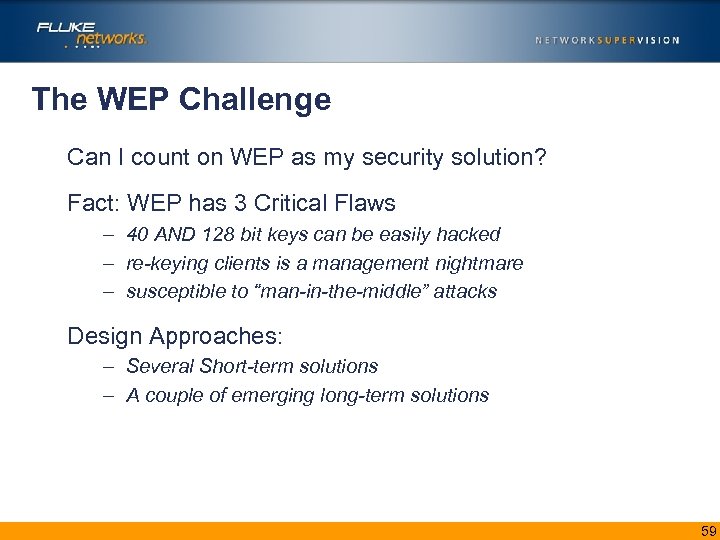 FLUKE networks.

NETWORKSUPERVISION

The WEP Challenge

Can I count on WEP as my security solution?

Fact: WEP has 3 Critical Flaws

– 40 AND 128 bit keys can be easily hacked
– re-keying clients is a management nightmare
– susceptible to “man-in-the-middle” attacks

Design Approaches:

– Several Short-term solutions
– A couple of emerging long-term solutions

59